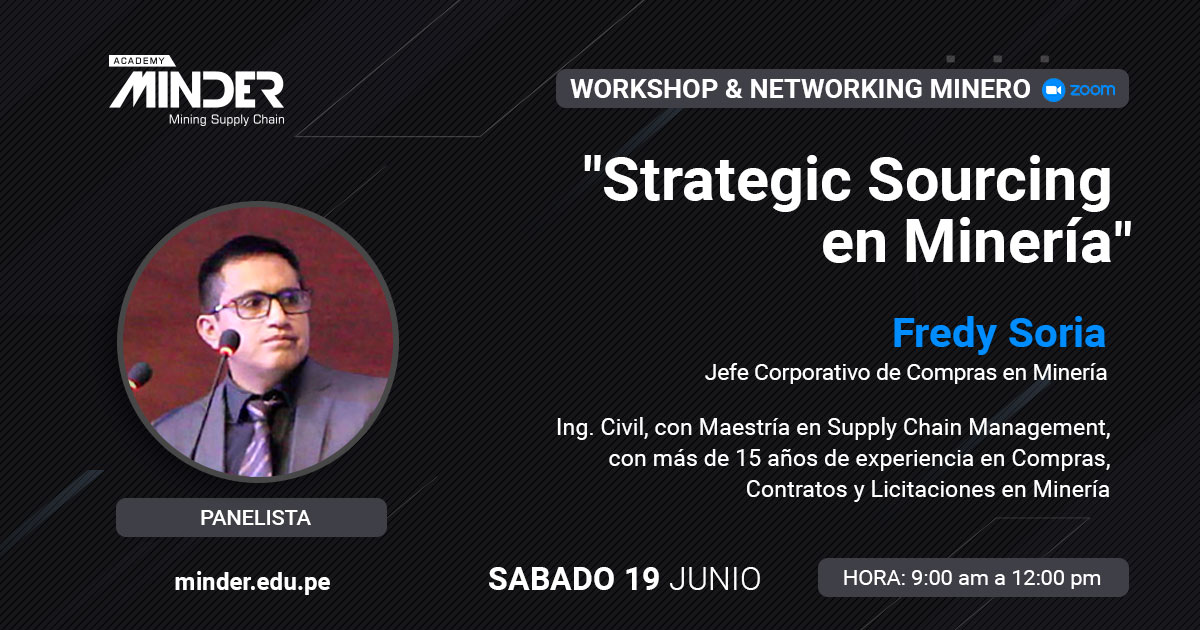 ACADEMY
MINDER
Mining Supply Chain

WORKSHOP & NETWORKING MINERO zoom

"Strategic Sourcing en Minería"

Fredy Soria
Jefe Corporativo de Compras en Minería

Ing. Civil, con Maestría en Supply Chain Management, con más de 15 años de experiencia en Compras, Contratos y Licitaciones en Minería

PANELISTA

minder.edu.pe

SABADO 19 JUNIO

HORA: 9:00 am a 12:00 pm